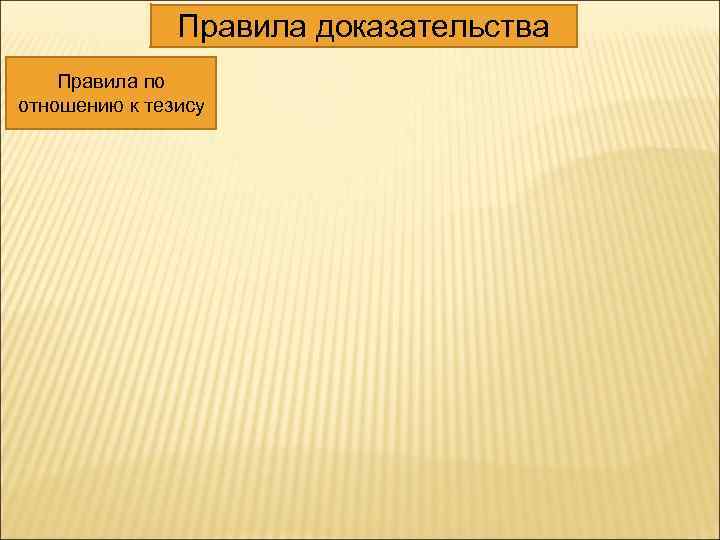 Правила доказательства

Правила по отношению к тезису